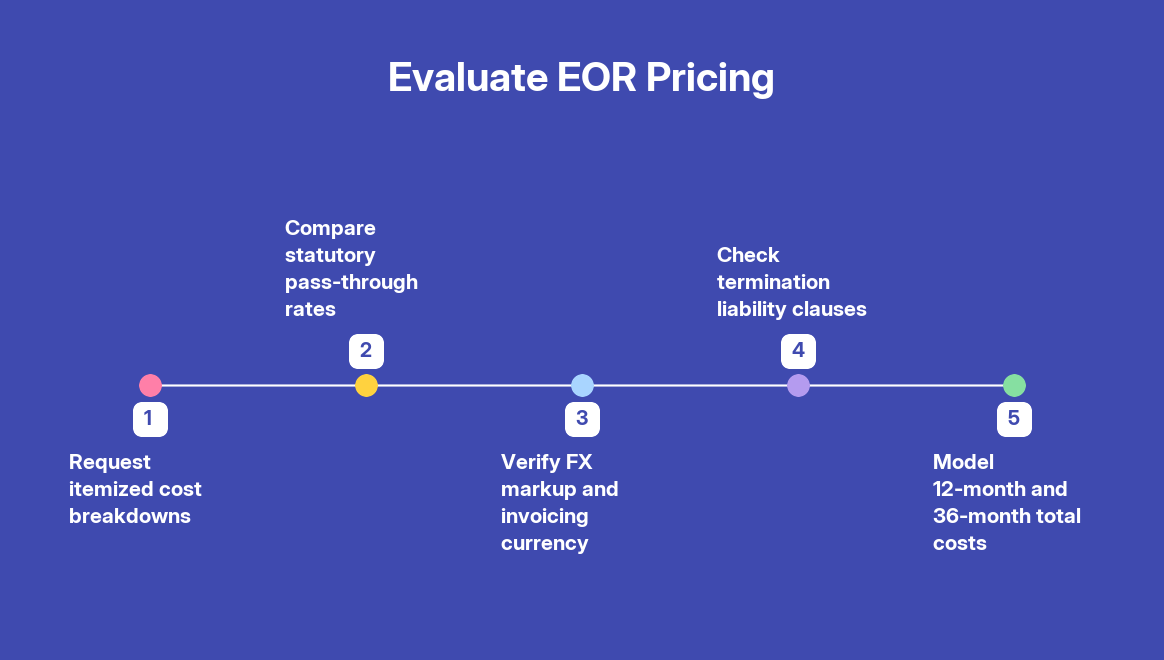 Evaluate EOR Pricing

1
Request itemized cost breakdowns

2
Compare statutory pass-through rates

3
Verify FX markup and invoicing currency

4
Check termination liability clauses

5
Model 12-month and 36-month total costs